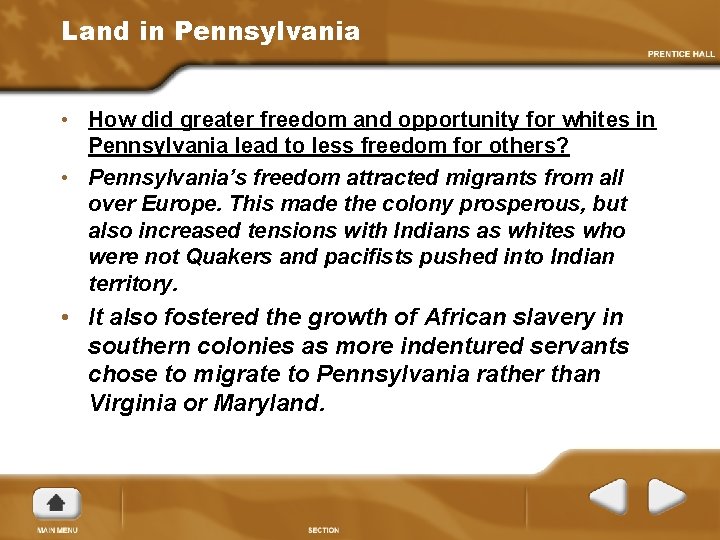 Land in Pennsylvania

PRENTICE HALL

• How did greater freedom and opportunity for whites in Pennsylvania lead to less freedom for others?

• Pennsylvania's freedom attracted migrants from all over Europe. This made the colony prosperous, but also increased tensions with Indians as whites who were not Quakers and pacifists pushed into Indian territory.

• It also fostered the growth of African slavery in southern colonies as more indentured servants chose to migrate to Pennsylvania rather than Virginia or Maryland.

MAIN MENU

SECTION